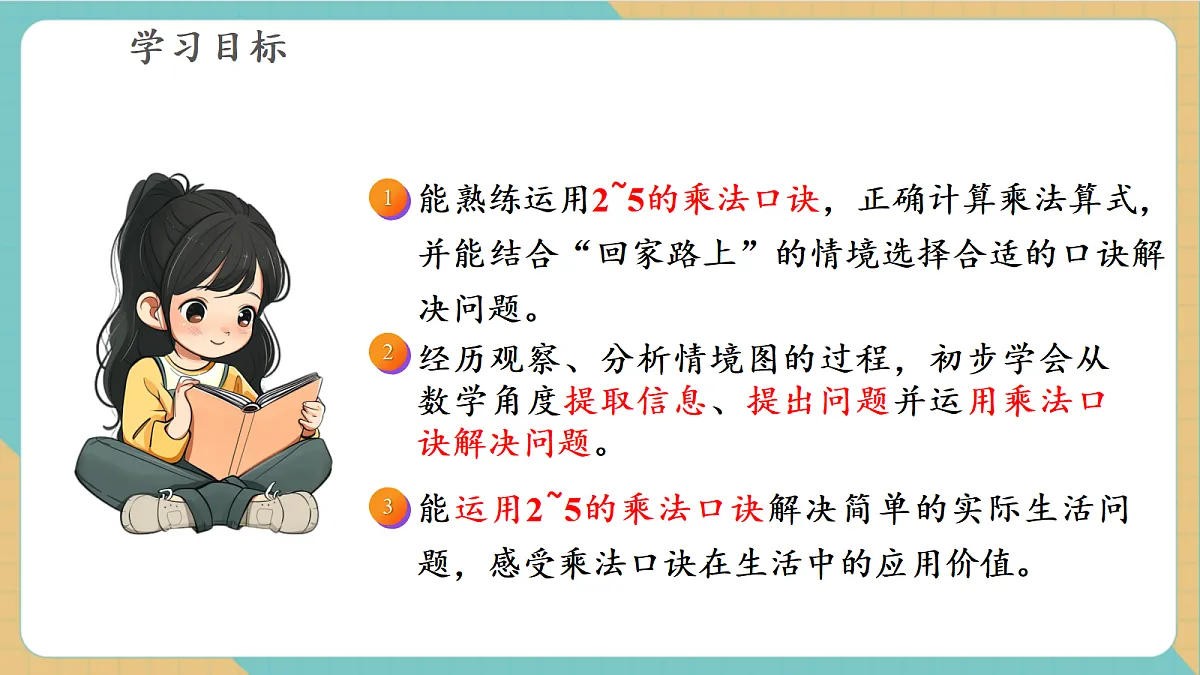 学习目标

1 能熟练运用2~5的乘法口诀，正确计算乘法算式，并能结合“回家路上”的情境选择合适的口诀解决问题。

2 经历观察、分析情境图的过程，初步学会从数学角度提取信息、提出问题并运用乘法口诀解决问题。

3 能运用2~5的乘法口诀解决简单的实际生活问题，感受乘法口诀在生活中的应用价值。